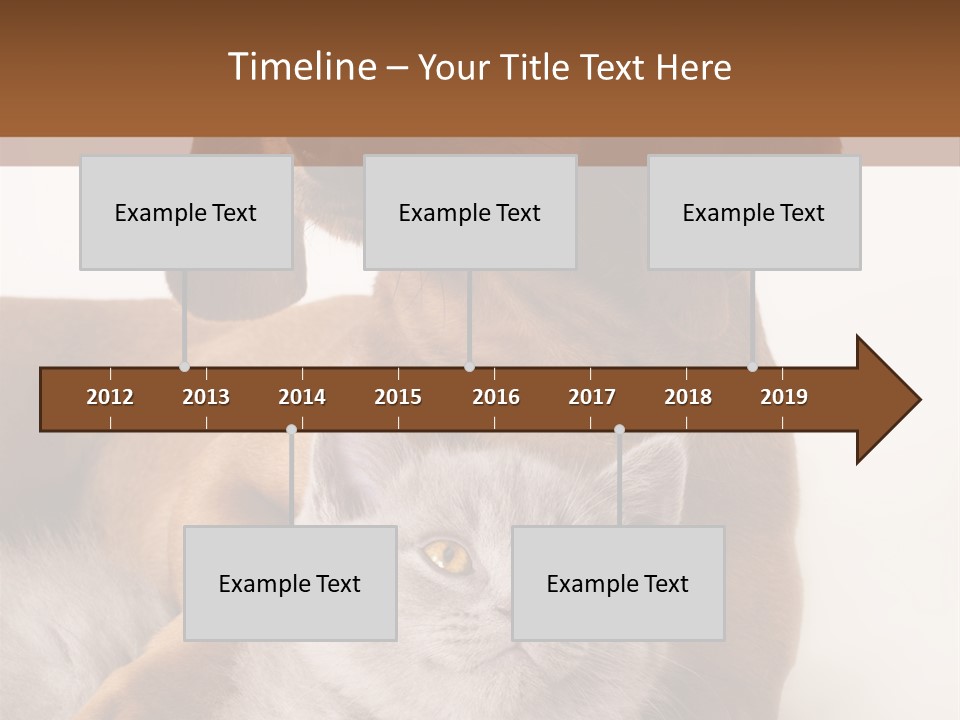 Timeline – Your Title Text Here

Example Text

Example Text

Example Text

2012 2013 2014 2015 2016 2017 2018 2019

Example Text

Example Text